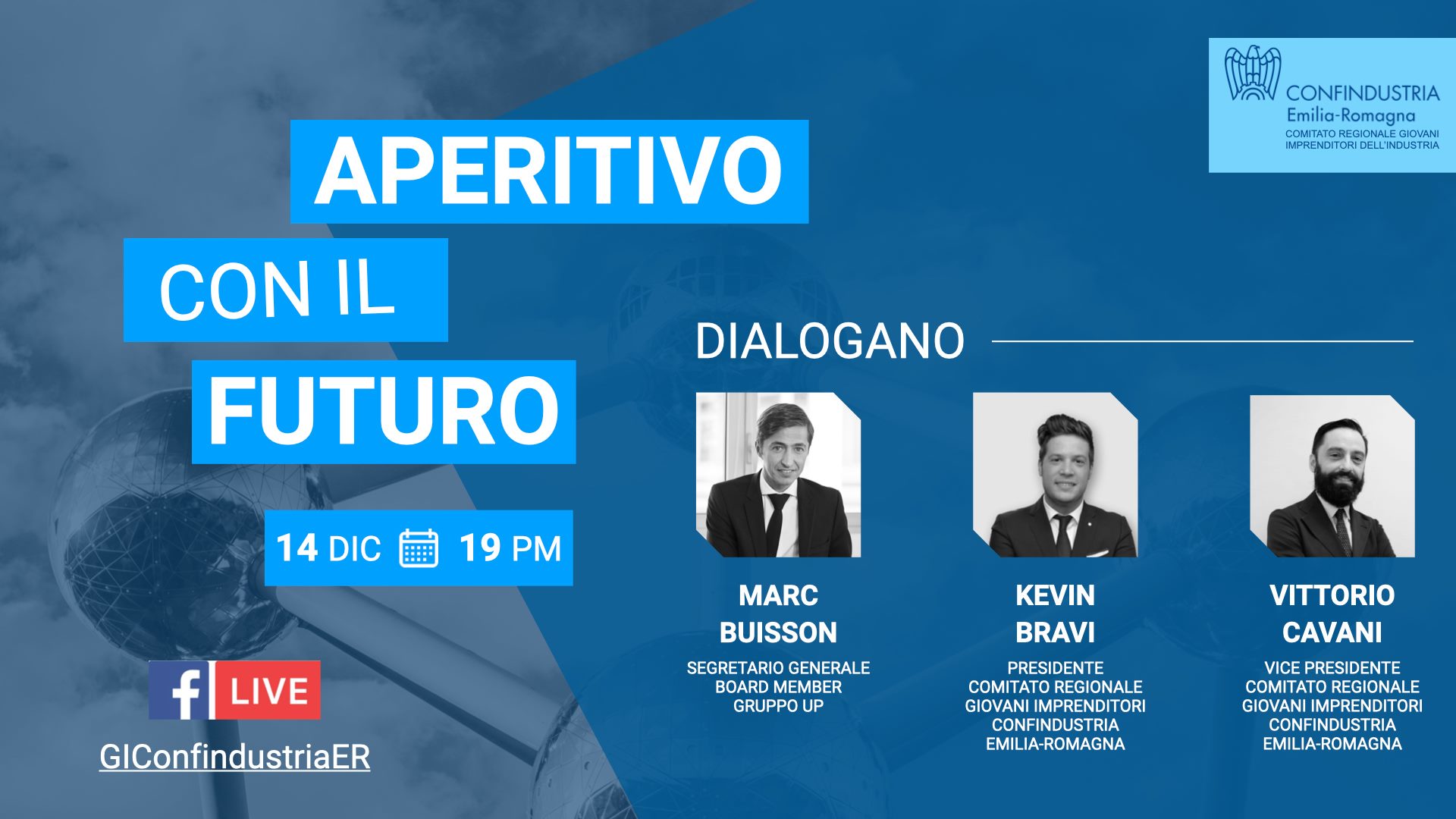 CONFINDUSTRIA
Emilia-Romagna
COMITATO REGIONALE GIOVANI IMPRENDITORI DELL'INDUSTRIA

APERITIVO
CON IL
FUTURO

14 DIC 19 PM

f LIVE
GIConfindustriaER

DIALOGANO

MARC BUISSON
SEGRETARIO GENERALE
BOARD MEMBER
GRUPPO UP

KEVIN BRAVI
PRESIDENTE
COMITATO REGIONALE
GIOVANI IMPRENDITORI
CONFINDUSTRIA
EMILIA-ROMAGNA

VITTORIO CAVANI
VICE PRESIDENTE
COMITATO REGIONALE
GIOVANI IMPRENDITORI
CONFINDUSTRIA
EMILIA-ROMAGNA